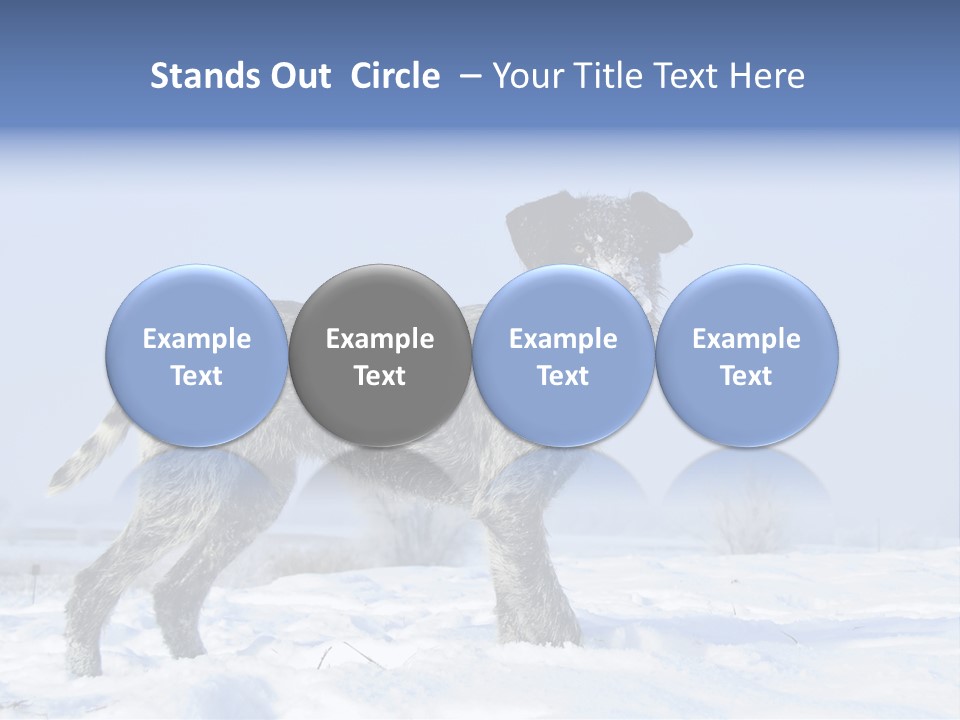 Stands Out Circle – Your Title Text Here

Example Text

Example Text

Example Text

Example Text